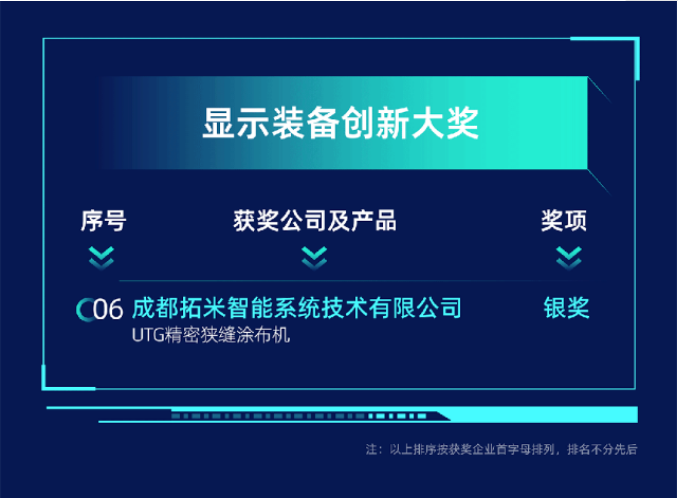 显示装备创新大奖

| 序号 | 获奖公司及产品 | 奖项 |
|---|---|---|
| 06 | 成都拓米智能系统技术有限公司 UTG精密狭缝涂布机 | 银奖 |

注：以上排序按获奖企业首字母排列，排名不分先后